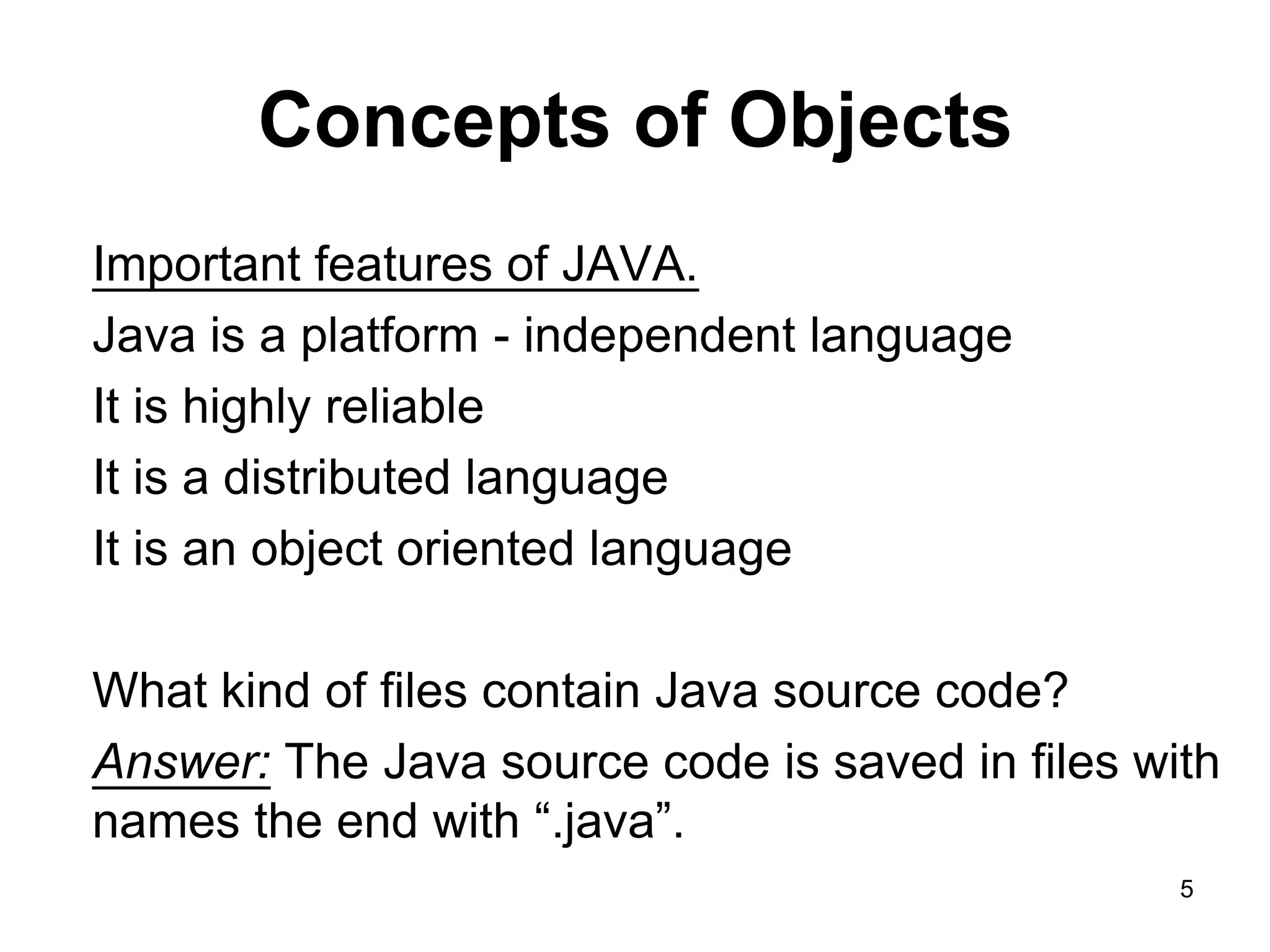 Concepts of Objects

Important features of JAVA.
Java is a platform - independent language
It is highly reliable
It is a distributed language
It is an object oriented language

What kind of files contain Java source code?
Answer: The Java source code is saved in files with names the end with “.java”.

5